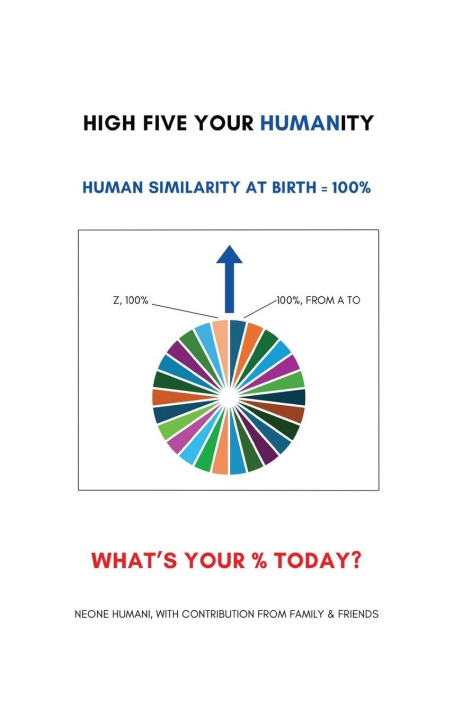 HIGH FIVE YOUR HUMANITY

HUMAN SIMILARITY AT BIRTH = 100%

Z, 100%

100%, FROM A TO

WHAT'S YOUR % TODAY?

NEONE HUMANI, WITH CONTRIBUTION FROM FAMILY & FRIENDS